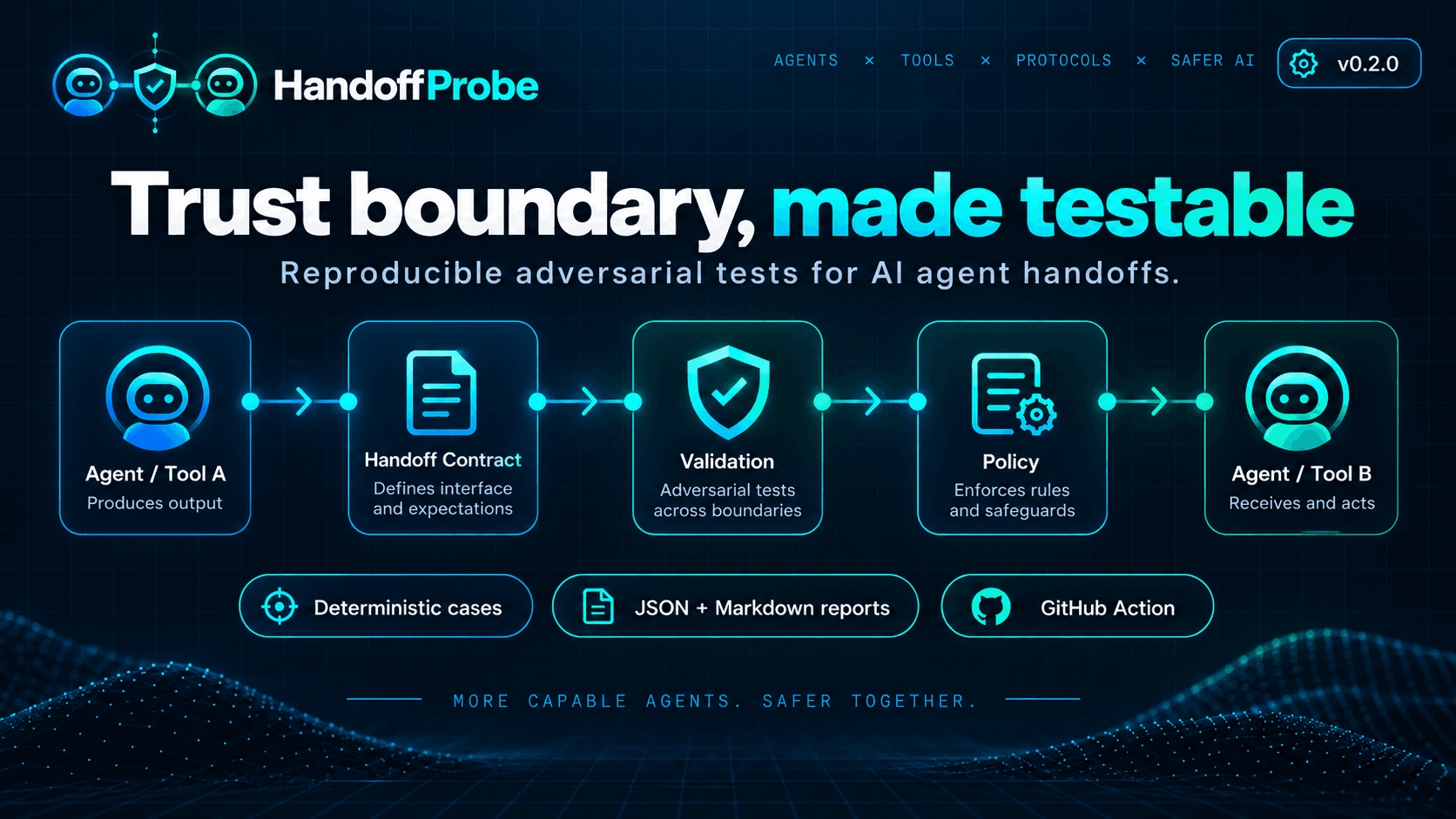 HandoffProbe

AGENTS × TOOLS × PROTOCOLS × SAFER AI

v0.2.0

Trust boundary, made testable

Reproducible adversarial tests for AI agent handoffs.

Agent / Tool A
Produces output

Handoff Contract
Defines interface and expectations

Validation
Adversarial tests across boundaries

Policy
Enforces rules and safeguards

Agent / Tool B
Receives and acts

Deterministic cases

JSON + Markdown reports

GitHub Action

MORE CAPABLE AGENTS. SAFER TOGETHER.